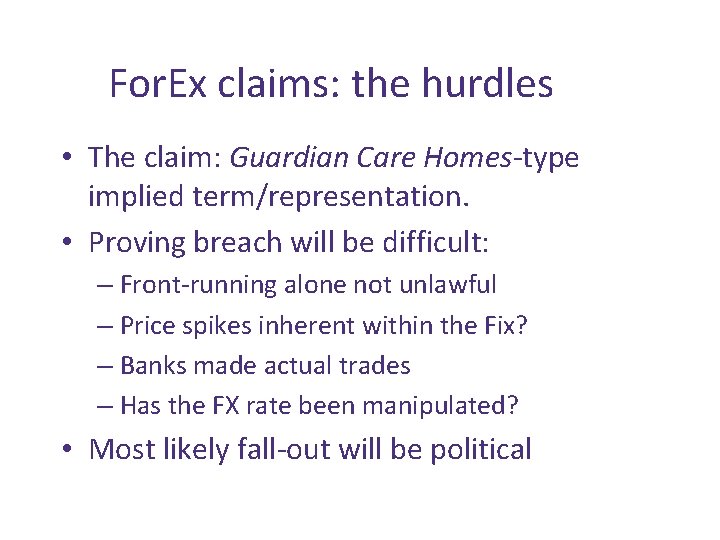 ForEx claims: the hurdles

• The claim: Guardian Care Homes-type implied term/representation.

• Proving breach will be difficult:
– Front-running alone not unlawful
– Price spikes inherent within the Fix?
– Banks made actual trades
– Has the FX rate been manipulated?

• Most likely fall-out will be political